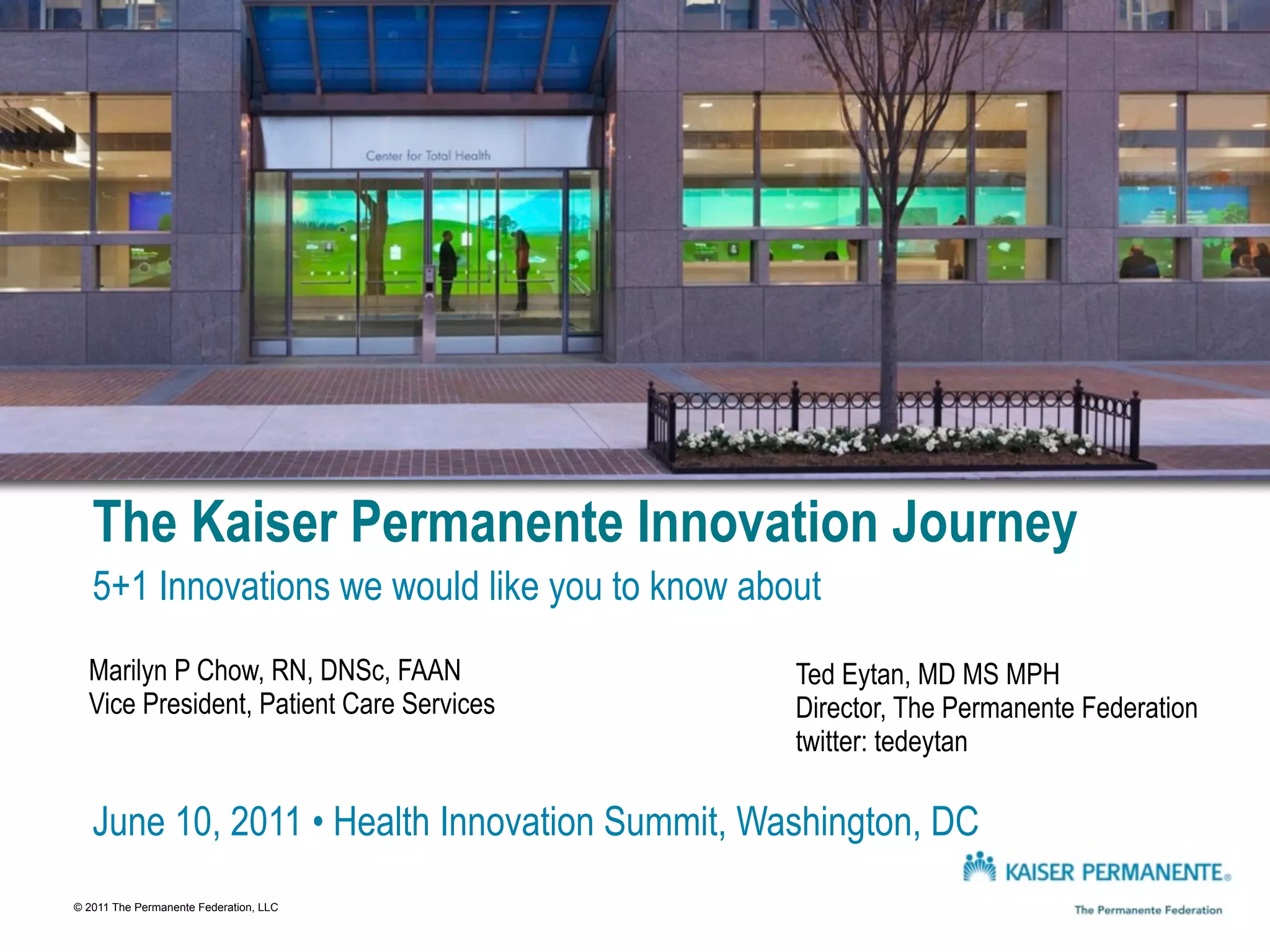 Center for Total Health

The Kaiser Permanente Innovation Journey

5+1 Innovations we would like you to know about

Marilyn P Chow, RN, DNSc, FAAN
Vice President, Patient Care Services

Ted Eytan, MD MS MPH
Director, The Permanente Federation
twitter: tedeytan

June 10, 2011 • Health Innovation Summit, Washington, DC

KAISER PERMANENTE®

The Permanente Federation

© 2011 The Permanente Federation, LLC